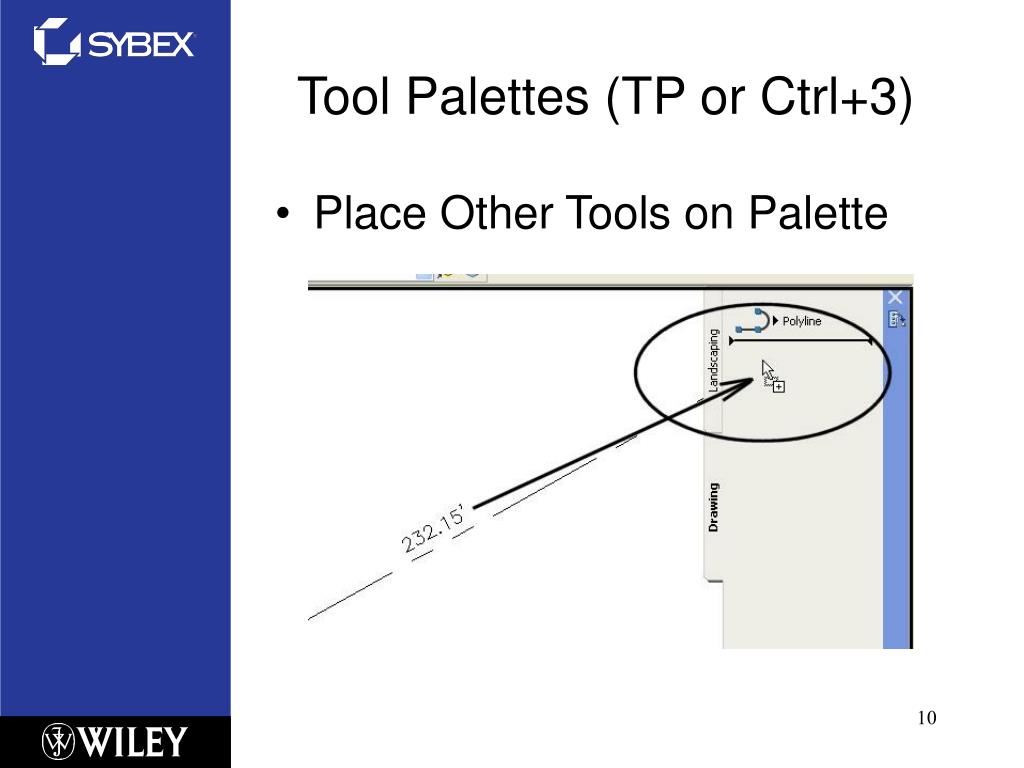 SYBEX

Tool Palettes (TP or Ctrl+3)

• Place Other Tools on Palette

Polyline

Landscaping

Drawing

232.15'

WILEY

10